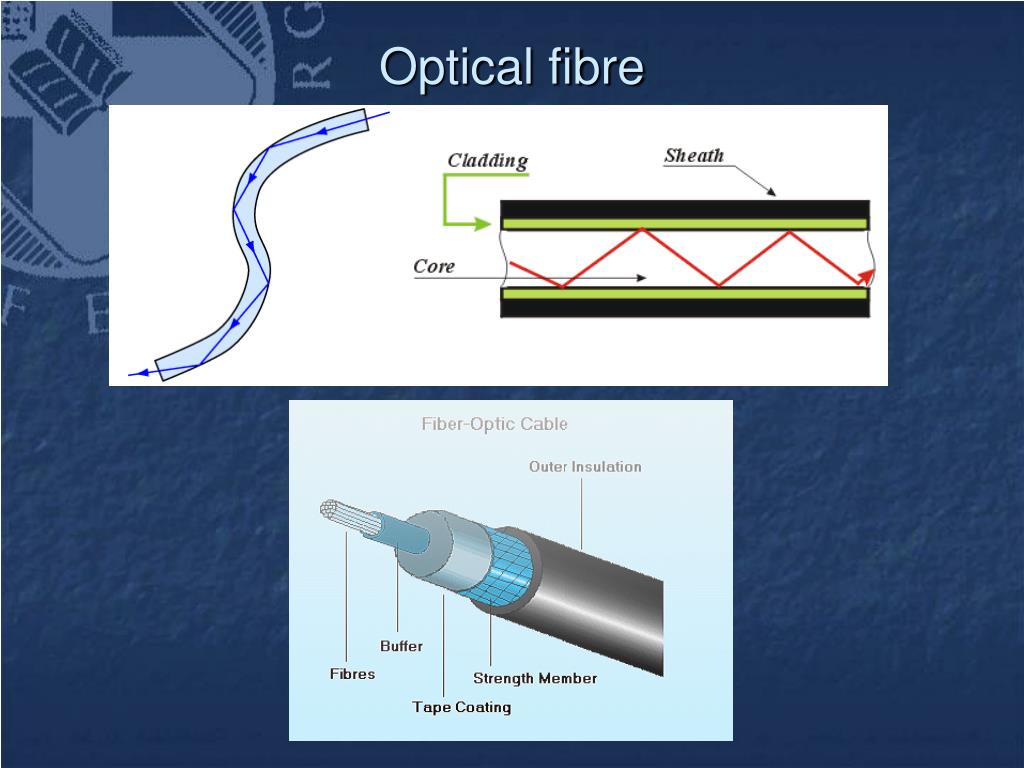 Optical fibre

Cladding

Sheath

Core

Fiber-Optic Cable

Outer Insulation

Buffer

Fibres

Strength Member

Tape Coating